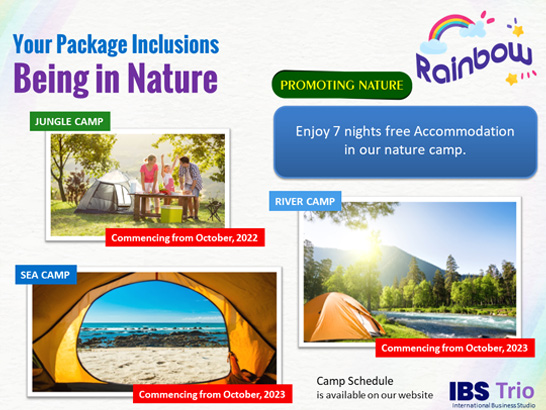 Your Package Inclusions
Being in Nature

Rainbow

PROMOTING NATURE

Enjoy 7 nights free Accommodation in our nature camp.

JUNGLE CAMP

Commencing from October, 2022

RIVER CAMP

Commencing from October, 2023

SEA CAMP

Commencing from October, 2023

Camp Schedule
is available on our website

IBS Trio
International Business Studio